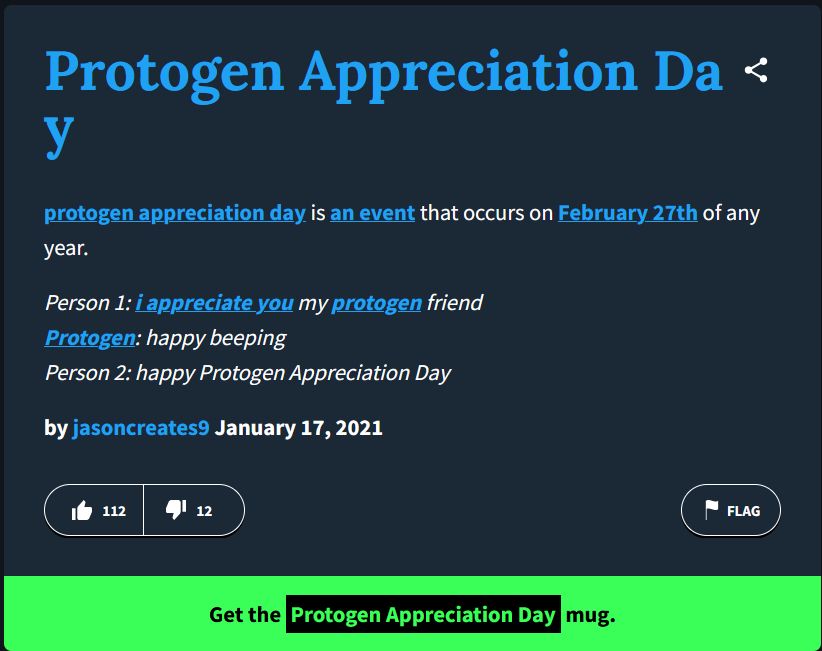 Protogen Appreciation Day

protogen appreciation day is an event that occurs on February 27th of any year.

Person 1: i appreciate you my protogen friend
Protogen: happy beeping
Person 2: happy Protogen Appreciation Day

by jasoncreates9 January 17, 2021

112 12 FLAG

Get the Protogen Appreciation Day mug.